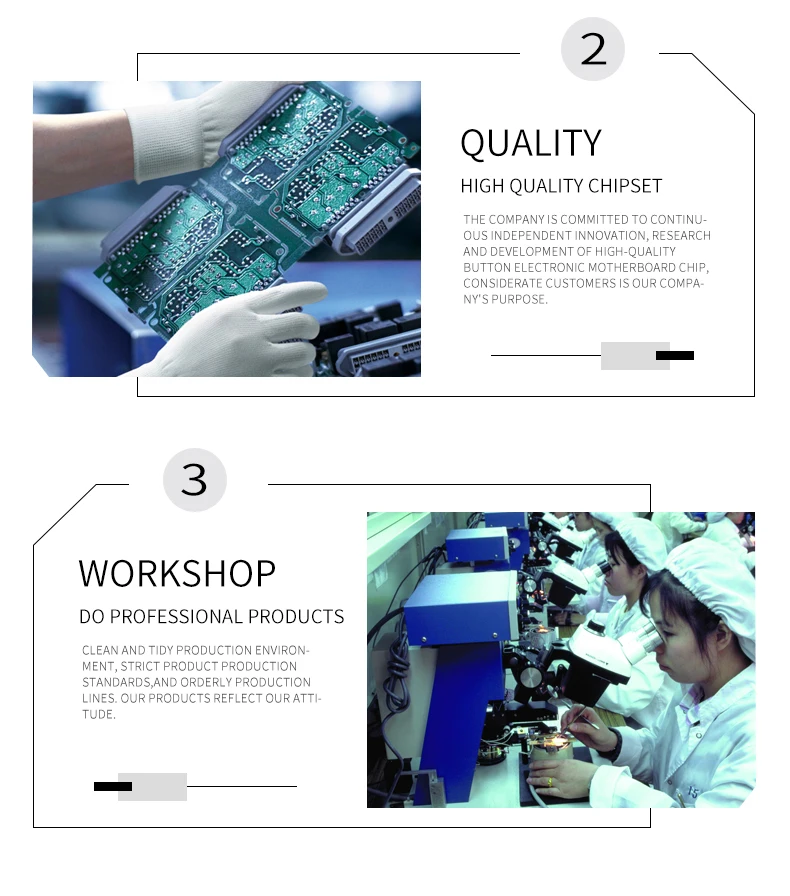 2

QUALITY

HIGH QUALITY CHIPSET

THE COMPANY IS COMMITTED TO CONTINUOUS INDEPENDENT INNOVATION, RESEARCH AND DEVELOPMENT OF HIGH-QUALITY BUTTON ELECTRONIC MOTHERBOARD CHIP, CONSIDERATE CUSTOMERS IS OUR COMPANY'S PURPOSE.

3

WORKSHOP

DO PROFESSIONAL PRODUCTS

CLEAN AND TIDY PRODUCTION ENVIRONMENT, STRICT PRODUCT PRODUCTION STANDARDS,AND ORDERLY PRODUCTION LINES. OUR PRODUCTS REFLECT OUR ATTITUDE.